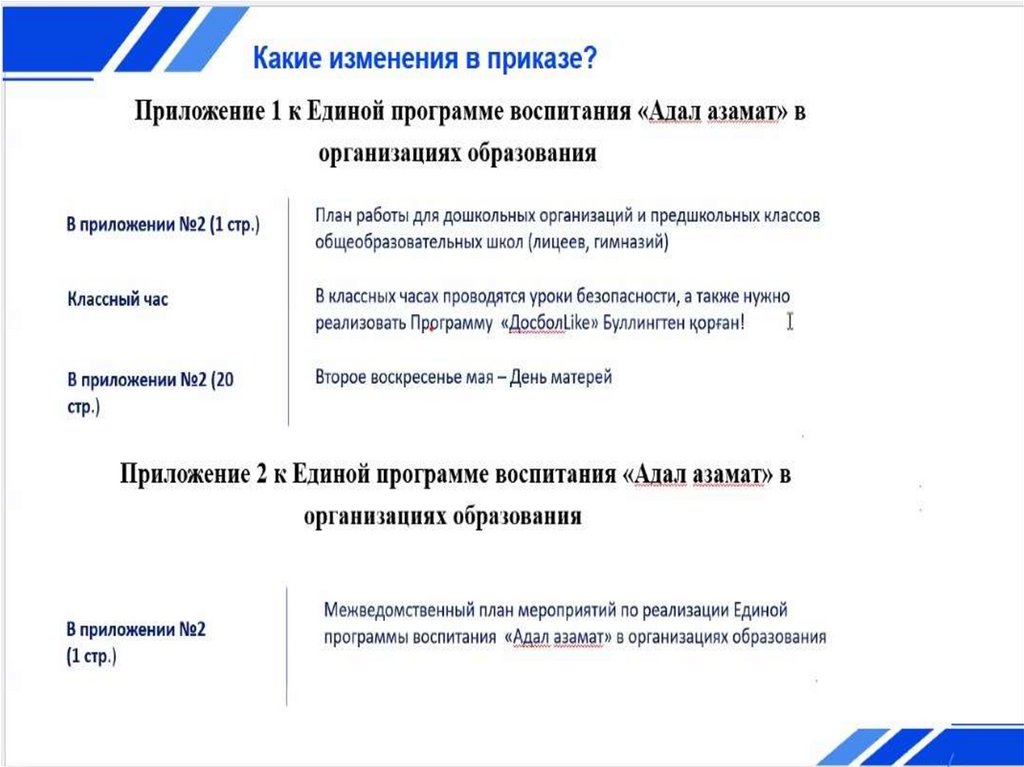 Какие изменения в приказе?

Приложение 1 к Единой программе воспитания «Адал азамат» в организациях образования

| | |
|---|---|
| В приложении №2 (1 стр.) | План работы для дошкольных организаций и предшкольных классов общеобразовательных школ (лицеев, гимназий) |
| Классный час | В классных часах проводятся уроки безопасности, а также нужно реализовать Программу «ДосболLike» Буллингтен қорған! |
| В приложении №2 (20 стр.) | Второе воскресенье мая – День матерей |

Приложение 2 к Единой программе воспитания «Адал азамат» в организациях образования

| | |
|---|---|
| В приложении №2 (1 стр.) | Межведомственный план мероприятий по реализации Единой программы воспитания «Адал азамат» в организациях образования |